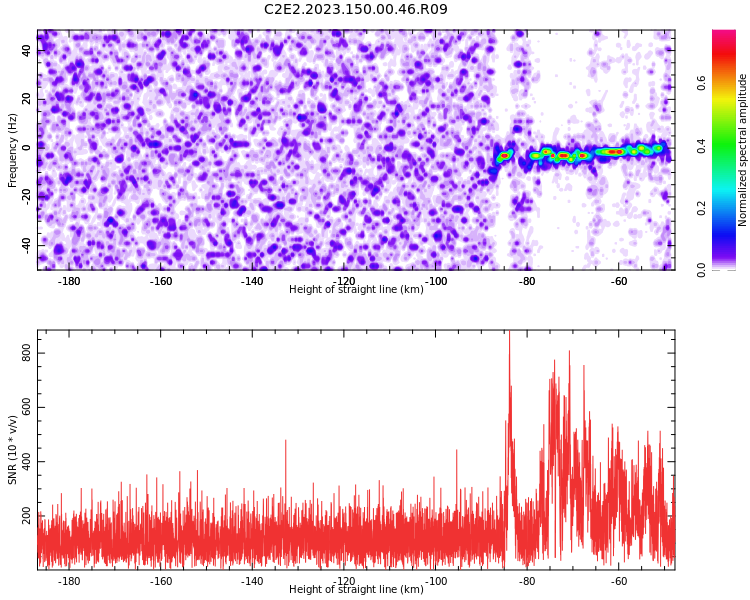 C2E2.2023.150.00.46.R09

Frequency (Hz)
40
20
0
-20
-40
-180
-160
-140
-120
-100
-80
-60
Height of straight line (km)

Normalized spectral amplitude
0.0
0.2
0.4
0.6

SNR (10 * v/v)
800
600
400
200
-180
-160
-140
-120
-100
-80
-60
Height of straight line (km)